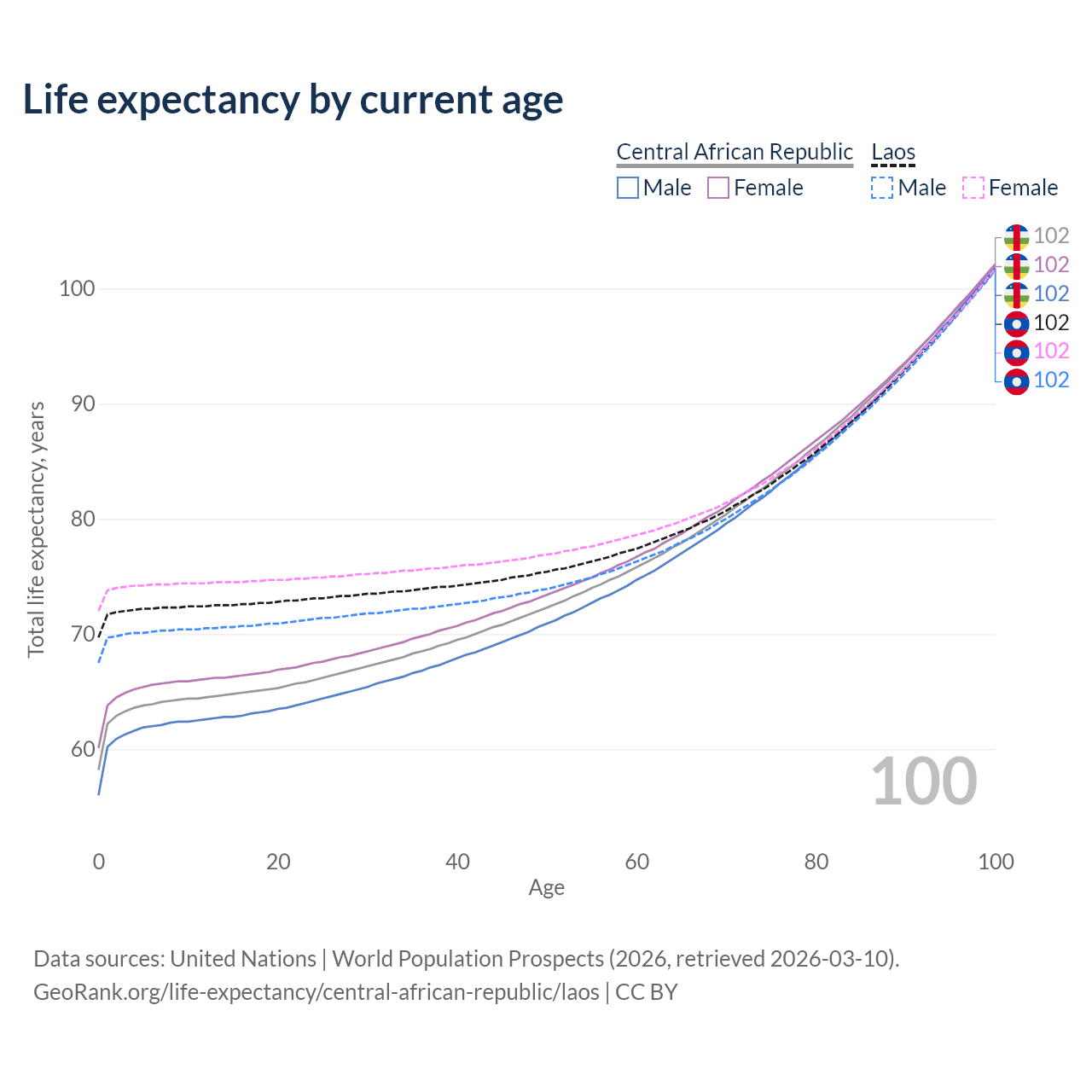 Life expectancy by current age

Central African Republic
Male Female

Laos
Male Female

102
102
102
102
102
102

100
90
80
70
60

Total life expectancy, years

100

0 20 40 60 80 100

Age

Data sources: United Nations | World Population Prospects (2026, retrieved 2026-03-10).
GeoRank.org/life-expectancy/central-african-republic/laos | CC BY